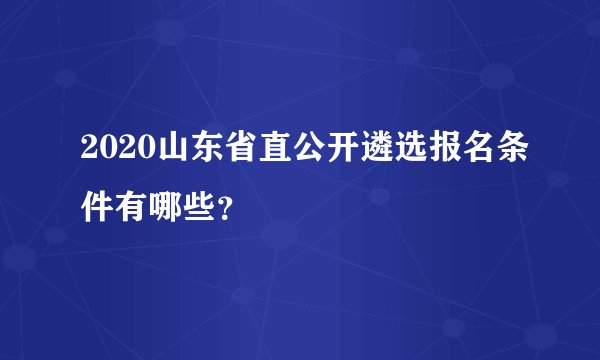 2020山东省直公开遴选报名条件有哪些？